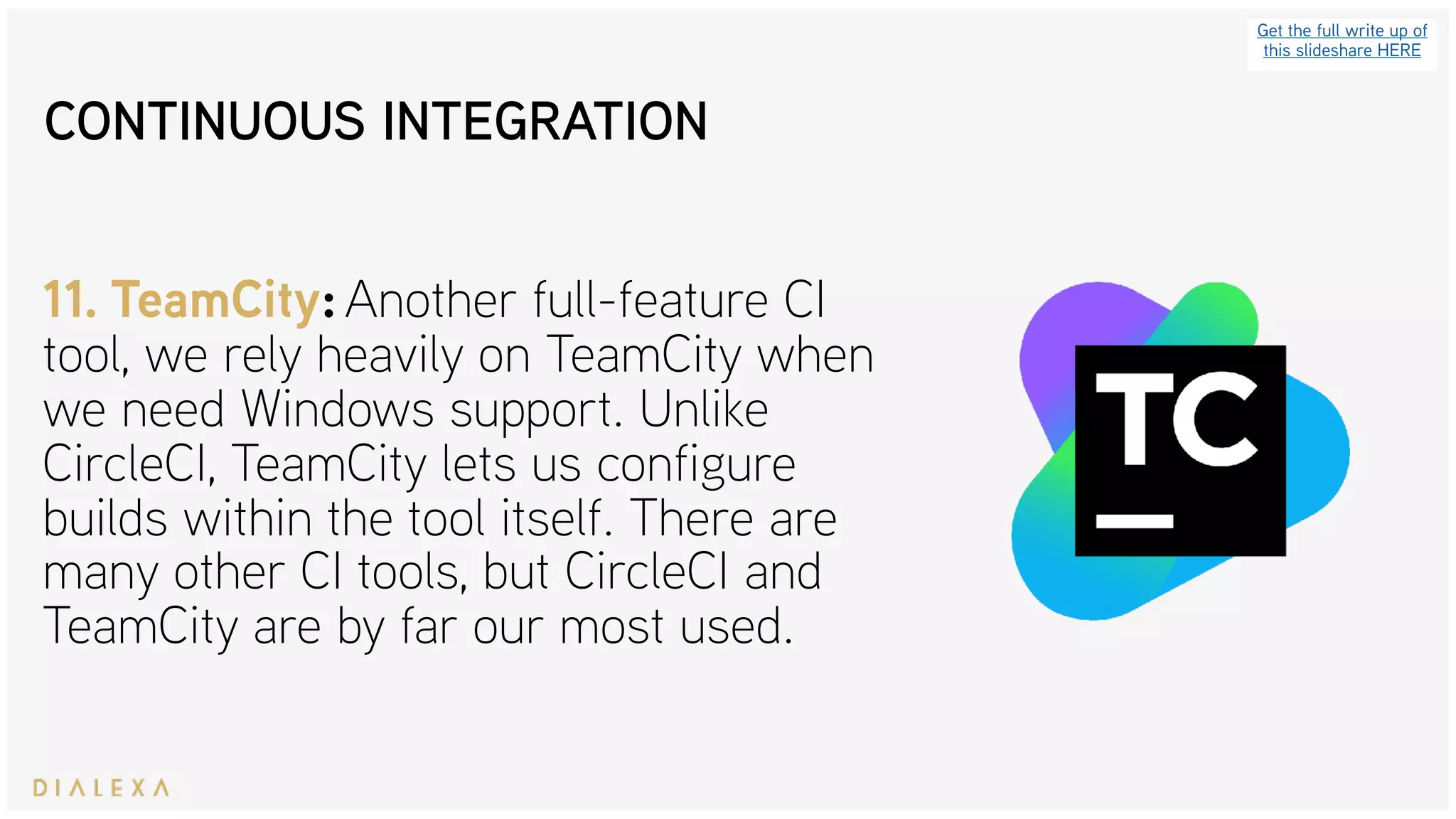 Get the full write up of this slideshare HERE

CONTINUOUS INTEGRATION

11. TeamCity: Another full-feature CI tool, we rely heavily on TeamCity when we need Windows support. Unlike CircleCI, TeamCity lets us configure builds within the tool itself. There are many other CI tools, but CircleCI and TeamCity are by far our most used.

TC

DIALEXA